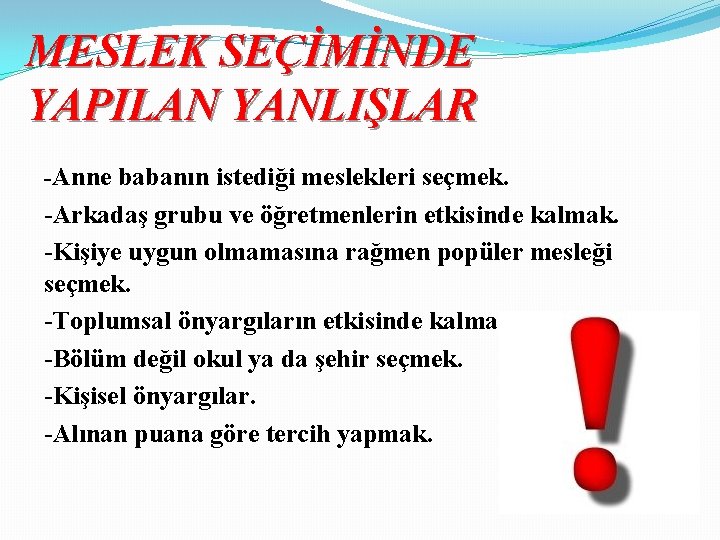 MESLEK SEÇİMİNDE YAPILAN YANLIŞLAR

-Anne babanın istediği meslekleri seçmek.

-Arkadaş grubu ve öğretmenlerin etkisinde kalmak.

-Kişiye uygun olmamasına rağmen popüler mesleği seçmek.

-Toplumsal önyargıların etkisinde kalma

-Bölüm değil okul ya da şehir seçmek.

-Kişisel önyargılar.

-Alınan puana göre tercih yapmak.